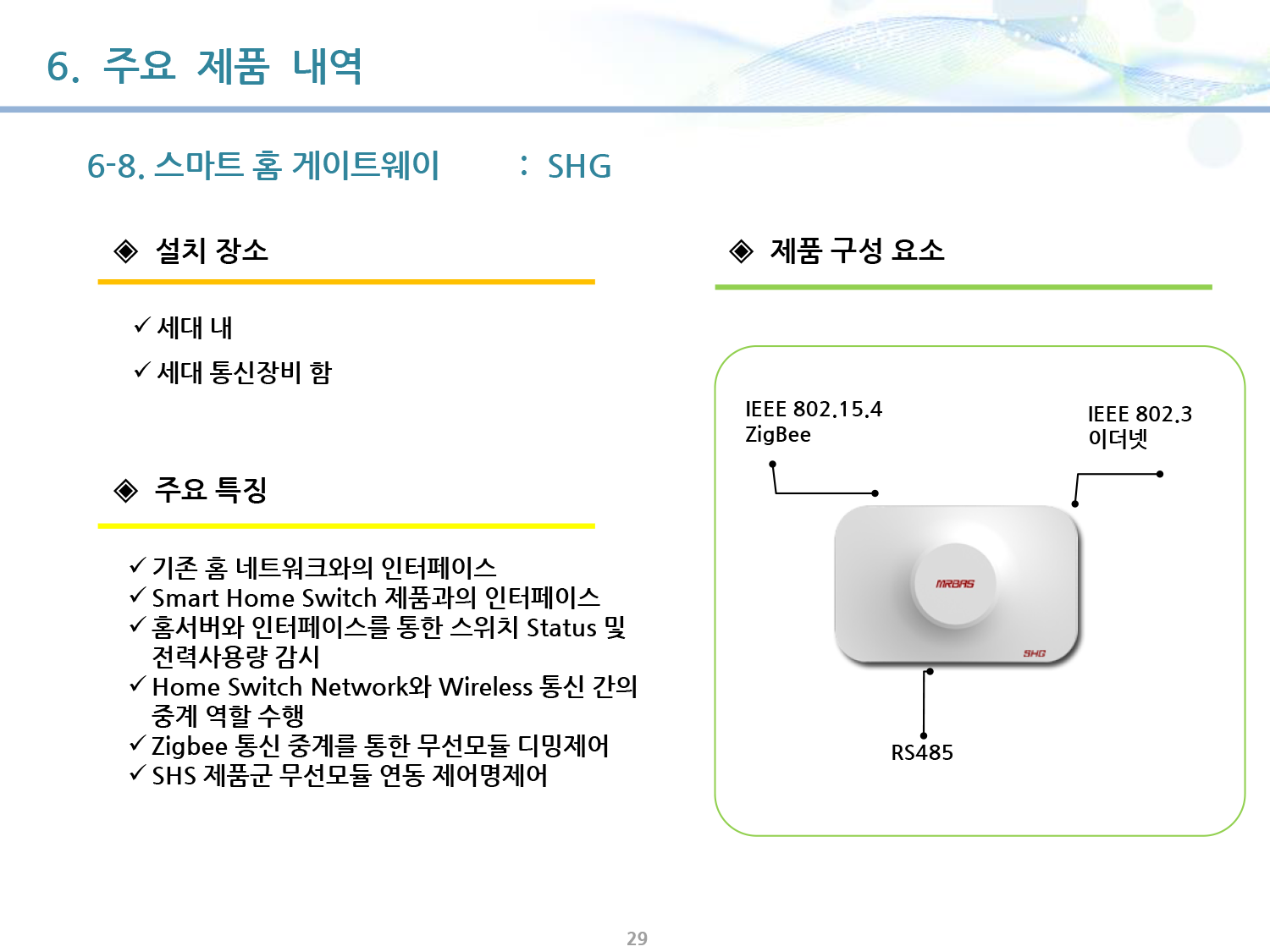 6. 주요 제품 내역

6-8. 스마트 홈 게이트웨이 : SHG

◈ 설치 장소

✓ 세대 내
✓ 세대 통신장비 함

◈ 주요 특징

✓ 기존 홈 네트워크와의 인터페이스
✓ Smart Home Switch 제품과의 인터페이스
✓ 홈서버와 인터페이스를 통한 스위치 Status 및 전력사용량 감시
✓ Home Switch Network와 Wireless 통신 간의 중계 역할 수행
✓ Zigbee 통신 중계를 통한 무선모듈 디밍제어
✓ SHS 제품군 무선모듈 연동 제어명제어

◈ 제품 구성 요소

IEEE 802.15.4
ZigBee

IEEE 802.3
이더넷

MRBAS

SHG

RS485

29